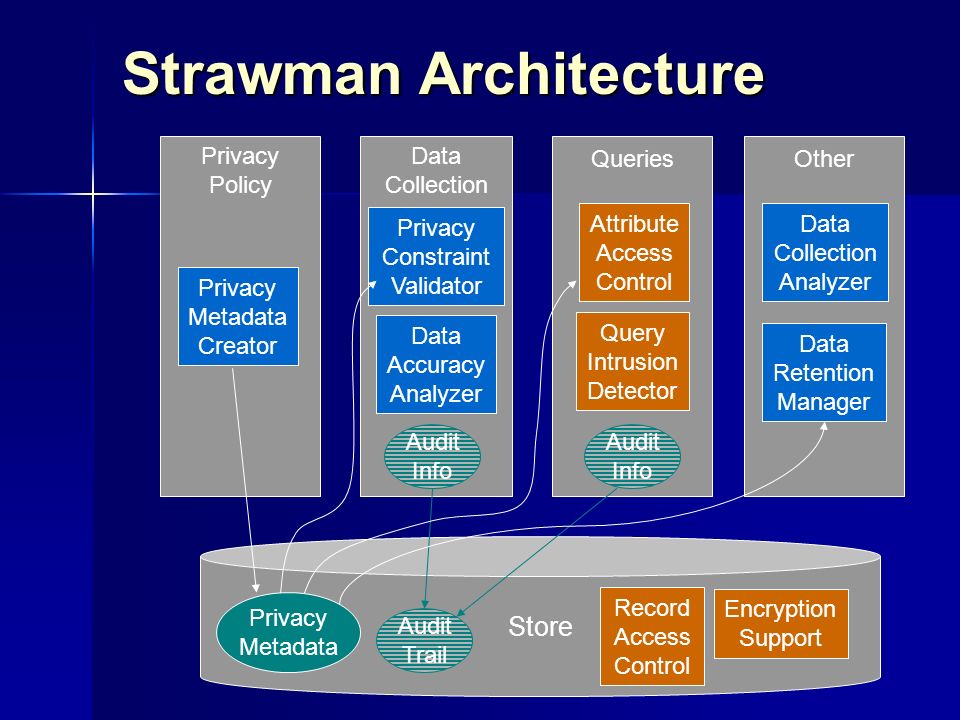 Strawman Architecture

Privacy Policy

Privacy Metadata Creator

Data Collection

Privacy Constraint Validator

Data Accuracy Analyzer

Audit Info

Queries

Attribute Access Control

Query Intrusion Detector

Audit Info

Other

Data Collection Analyzer

Data Retention Manager

Privacy Metadata

Audit Trail

Store

Record Access Control

Encryption Support